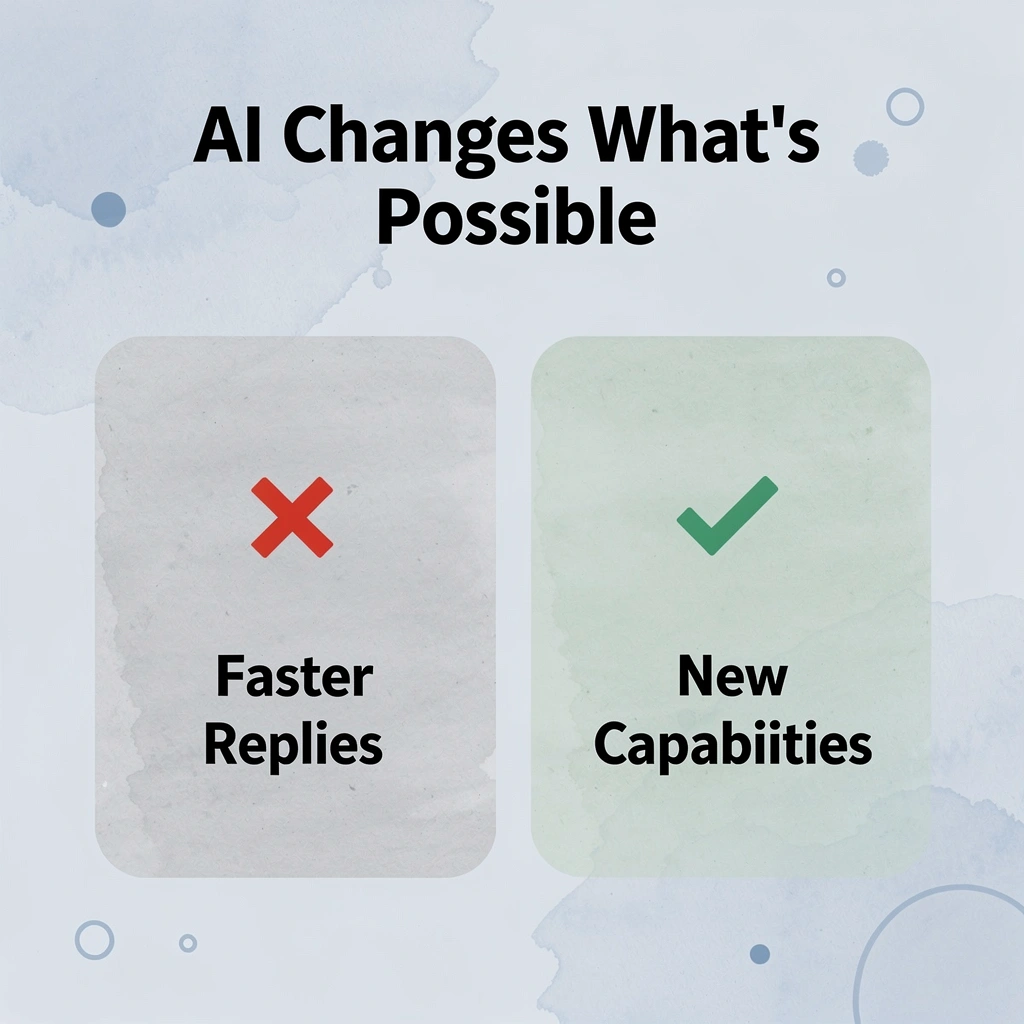 AI Changes What's Possible

Faster Replies

New Capabiities